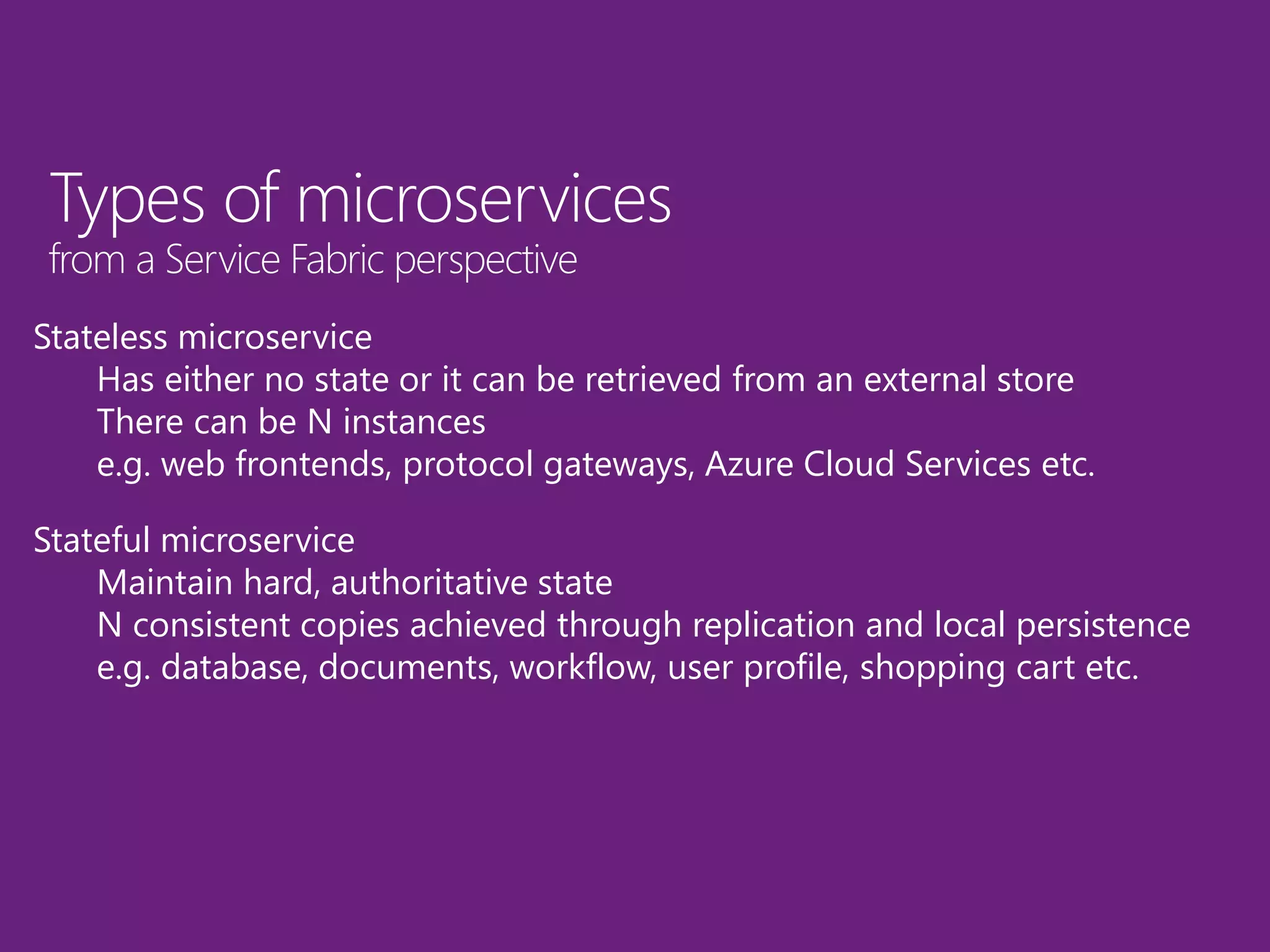 Types of microservices
from a Service Fabric perspective

Stateless microservice
Has either no state or it can be retrieved from an external store
There can be N instances
e.g. web frontends, protocol gateways, Azure Cloud Services etc.

Stateful microservice
Maintain hard, authoritative state
N consistent copies achieved through replication and local persistence
e.g. database, documents, workflow, user profile, shopping cart etc.